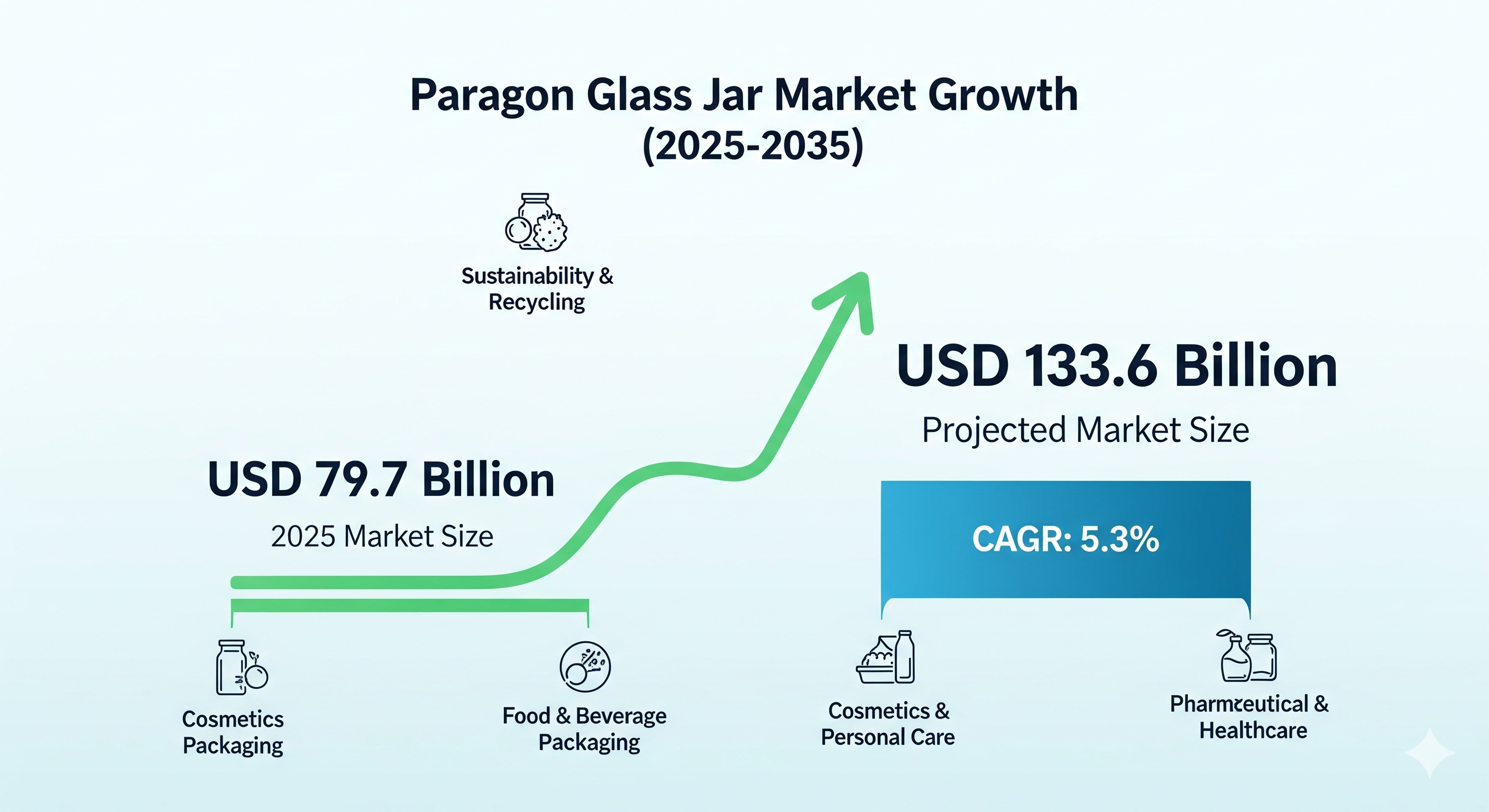 Paragon Glass Jar Market Growth (2025-2035)

Sustainability & Recycling

USD 133.6 Billion

Projected Market Size

USD 79.7 Billion

2025 Market Size

CAGR: 5.3%

Cosmetics Packaging

Food & Beverage Packaging

Cosmetics & Personal Care

Pharmceutical & Healthcare